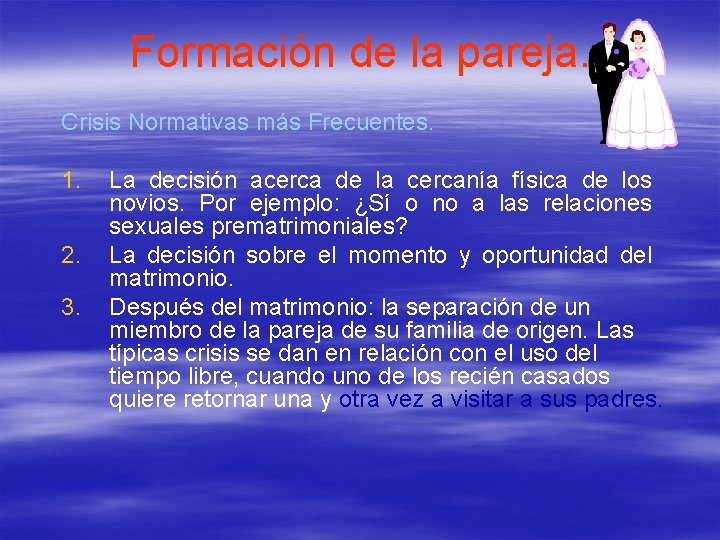 Formación de la pareja.

Crisis Normativas más Frecuentes.

1. La decisión acerca de la cercanía física de los novios. Por ejemplo: ¿Sí o no a las relaciones sexuales prematrimoniales?
2. La decisión sobre el momento y oportunidad del matrimonio.
3. Después del matrimonio: la separación de un miembro de la pareja de su familia de origen. Las típicas crisis se dan en relación con el uso del tiempo libre, cuando uno de los recién casados quiere retornar una y otra vez a visitar a sus padres.